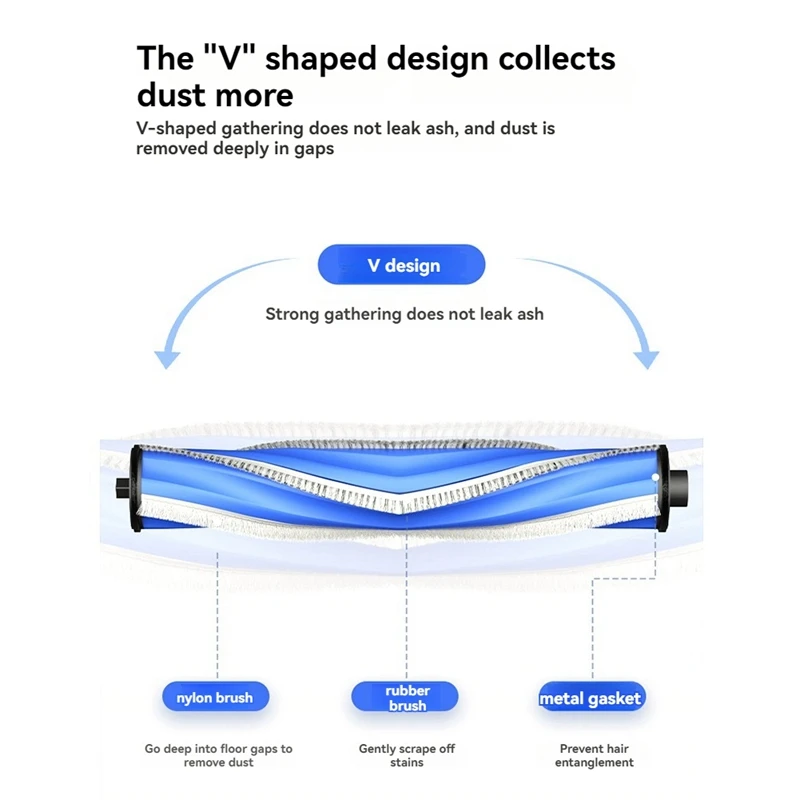 The "V" shaped design collects dust more

V-shaped gathering does not leak ash, and dust is removed deeply in gaps

V design

Strong gathering does not leak ash

nylon brush

Go deep into floor gaps to remove dust

rubber brush

Gently scrape off stains

metal gasket

Prevent hair entanglement